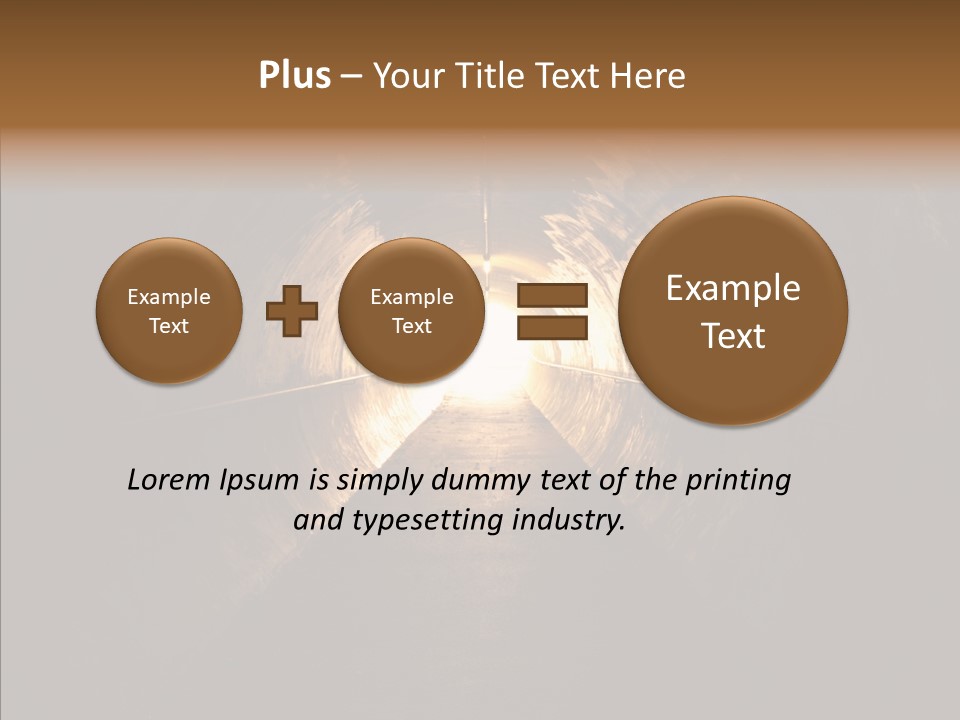 Plus – Your Title Text Here

Example Text

Example Text

Example Text

Lorem Ipsum is simply dummy text of the printing and typesetting industry.